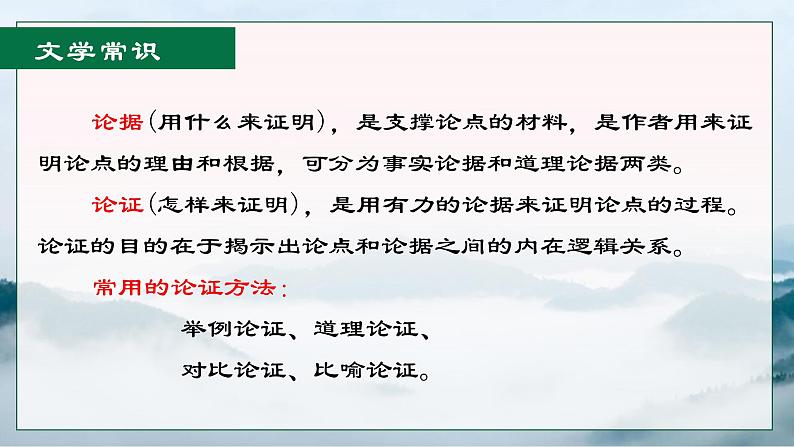 文学常识

论据（用什么来证明），是支撑论点的材料，是作者用来证明论点的理由和根据，可分为事实论据和道理论据两类。

论证（怎样来证明），是用有力的论据来证明论点的过程。论证的目的在于揭示出论点和论据之间的内在逻辑关系。

常用的论证方法：

举例论证、道理论证、

对比论证、比喻论证。